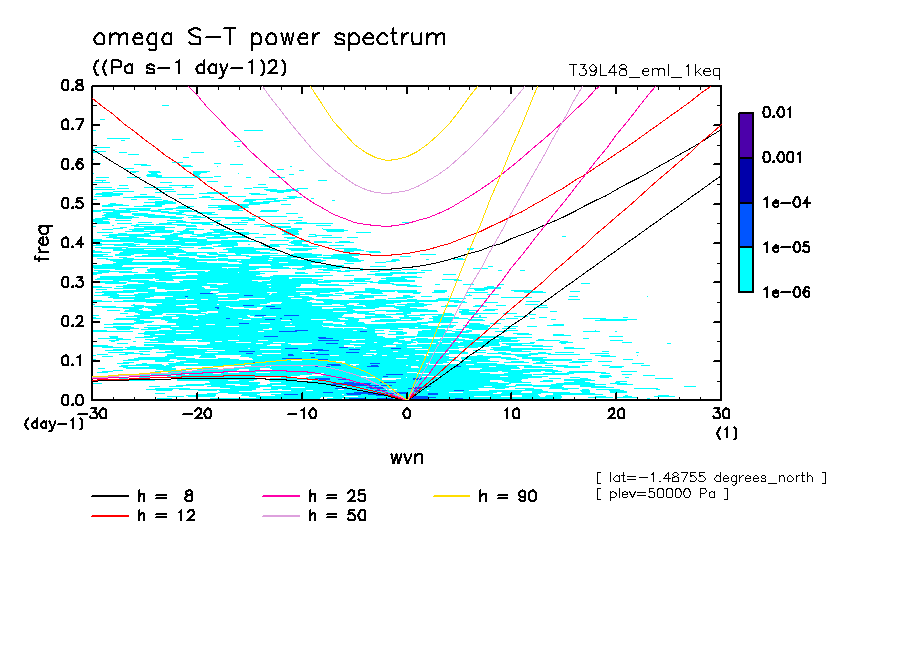 omega S-T power spectrum

((Pa s-1 day-1)2)

T39L48_eml_1keq

0.8
0.7
0.6
0.5
0.4
0.3
0.2
0.1
0.0

freq

(day-1)

-30 -20 -10 0 10 20 30

(1)

wvn

0.01
0.001
1e-04
1e-05
1e-06

[ lat=-1.48755 degrees_north ]
[ plev=50000 Pa ]

h = 8
h = 12
h = 25
h = 50
h = 90